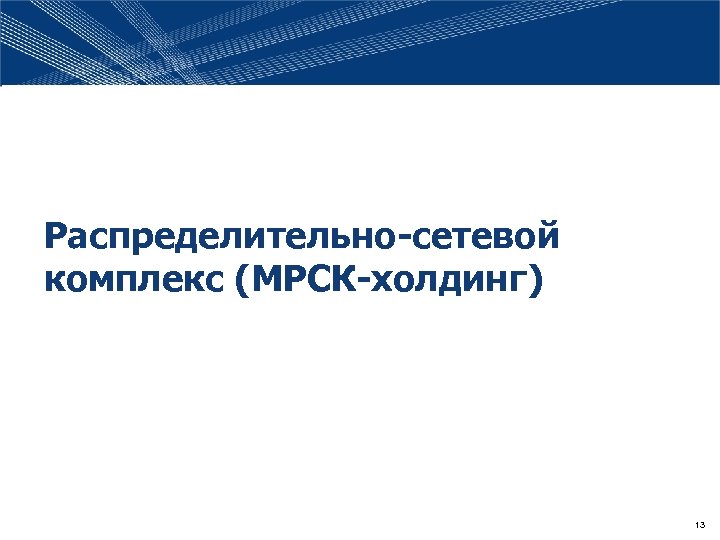 Распределительно-сетевой комплекс (МРСК-холдинг)

13